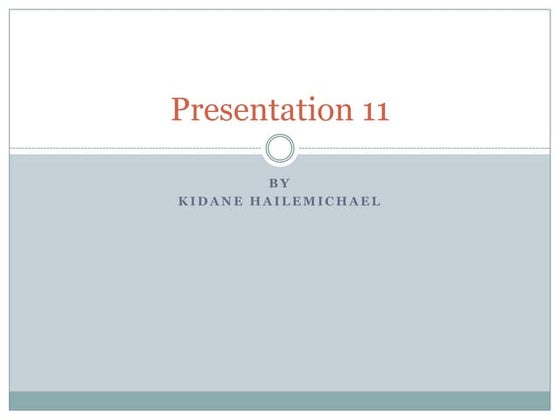 Presentation 11

BY
KIDANE HAILEMICHAEL